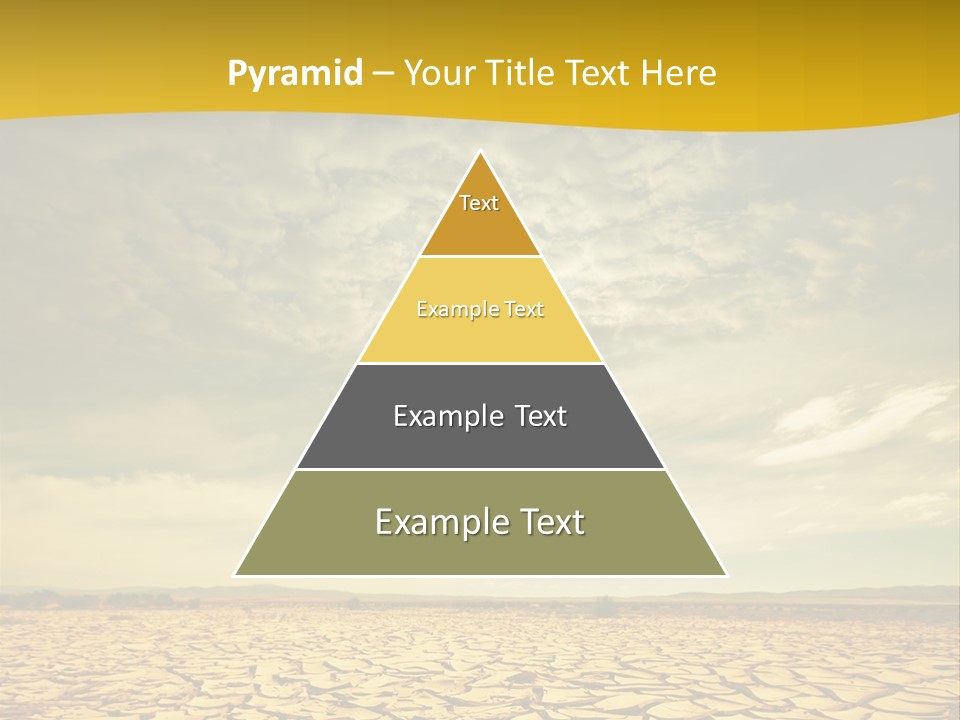 Pyramid – Your Title Text Here

Text

Example Text

Example Text

Example Text